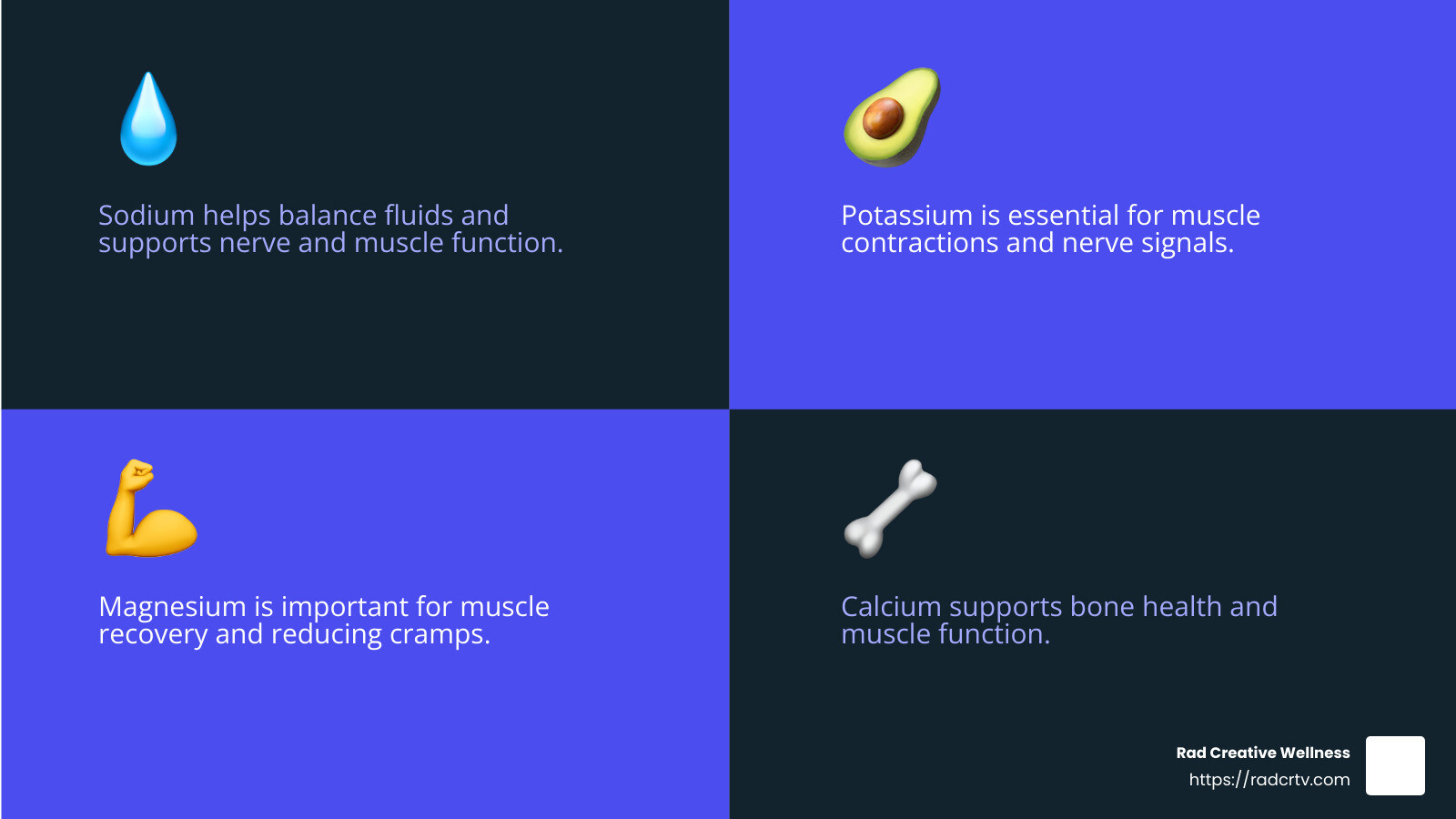 Sodium helps balance fluids and supports nerve and muscle function.

Potassium is essential for muscle contractions and nerve signals.

Magnesium is important for muscle recovery and reducing cramps.

Calcium supports bone health and muscle function.

Rad Creative Wellness
https://radcrtv.com